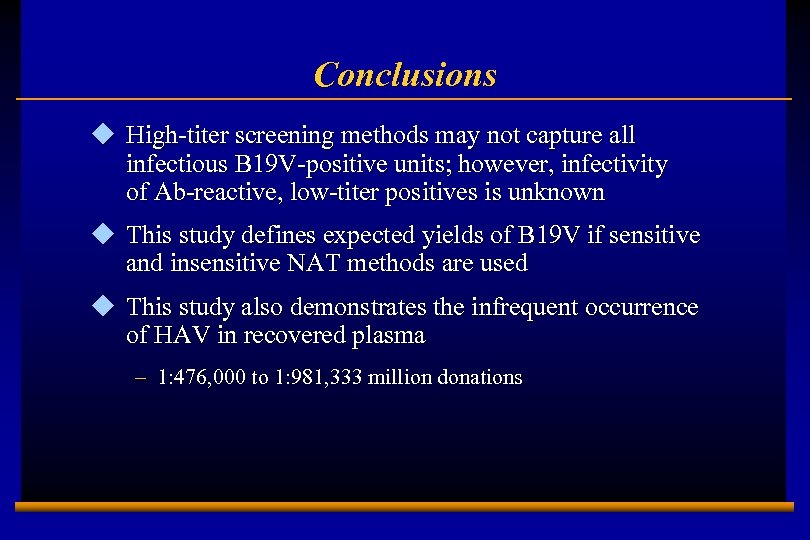 Conclusions

◆ High-titer screening methods may not capture all infectious B19V-positive units; however, infectivity of Ab-reactive, low-titer positives is unknown

◆ This study defines expected yields of B19V if sensitive and insensitive NAT methods are used

◆ This study also demonstrates the infrequent occurrence of HAV in recovered plasma

– 1:476,000 to 1:981,333 million donations